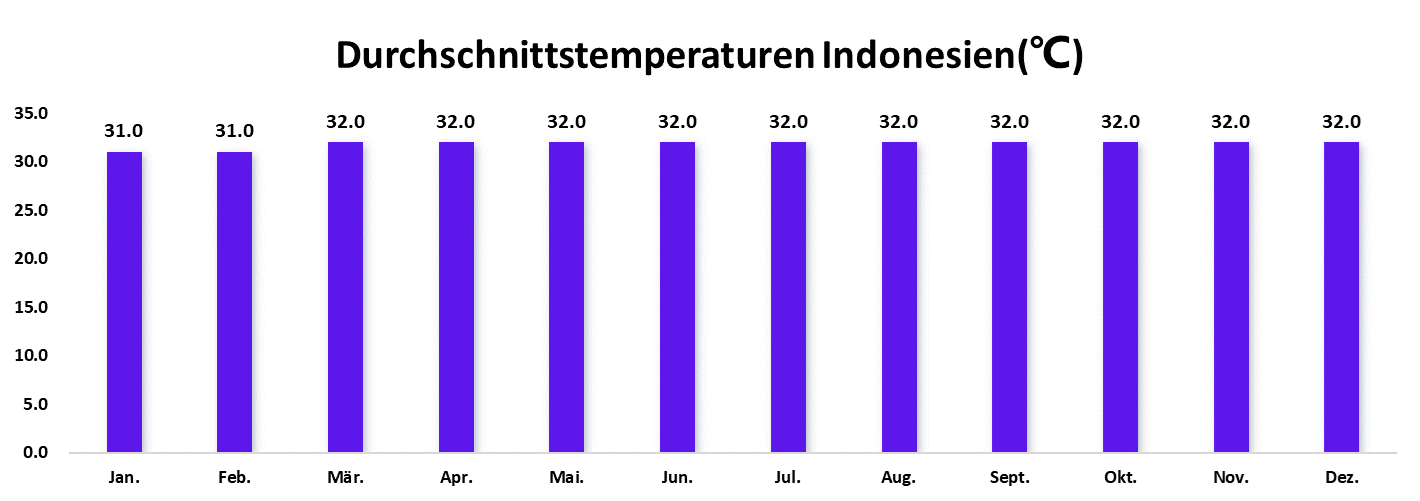 Durchschnittstemperaturen Indonesien(℃)

35.0
30.0
25.0
20.0
15.0
10.0
5.0
0.0

31.0 31.0 32.0 32.0 32.0 32.0 32.0 32.0 32.0 32.0 32.0 32.0

Jan. Feb. Mär. Apr. Mai. Jun. Jul. Aug. Sept. Okt. Nov. Dez.